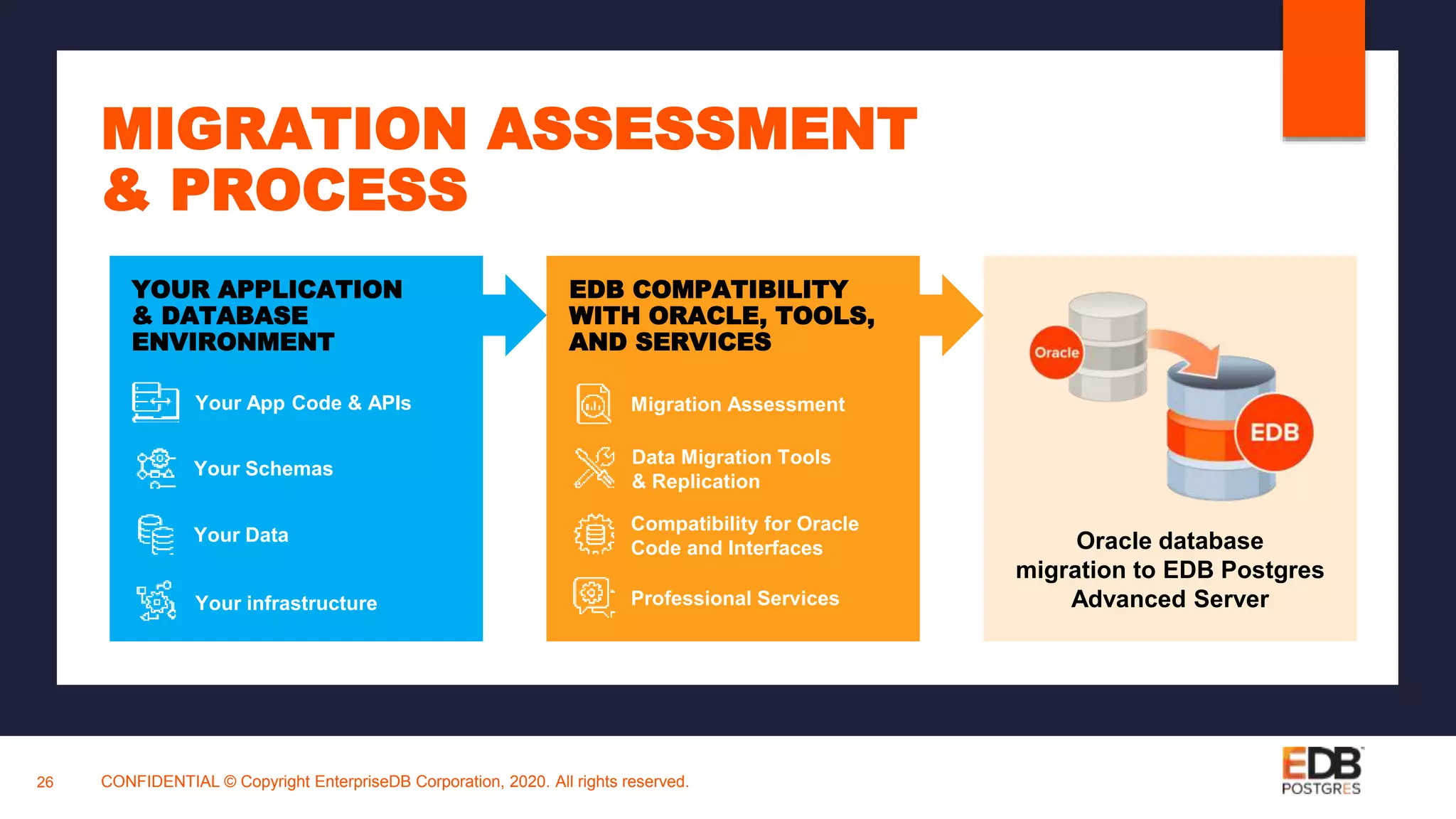 MIGRATION ASSESSMENT & PROCESS

YOUR APPLICATION & DATABASE ENVIRONMENT

Your App Code & APIs

Your Schemas

Your Data

Your infrastructure

EDB COMPATIBILITY WITH ORACLE, TOOLS, AND SERVICES

Migration Assessment

Data Migration Tools & Replication

Compatibility for Oracle Code and Interfaces

Professional Services

Oracle

EDB

Oracle database migration to EDB Postgres Advanced Server

26

CONFIDENTIAL © Copyright EnterpriseDB Corporation, 2020. All rights reserved.

EDB POSTGRES